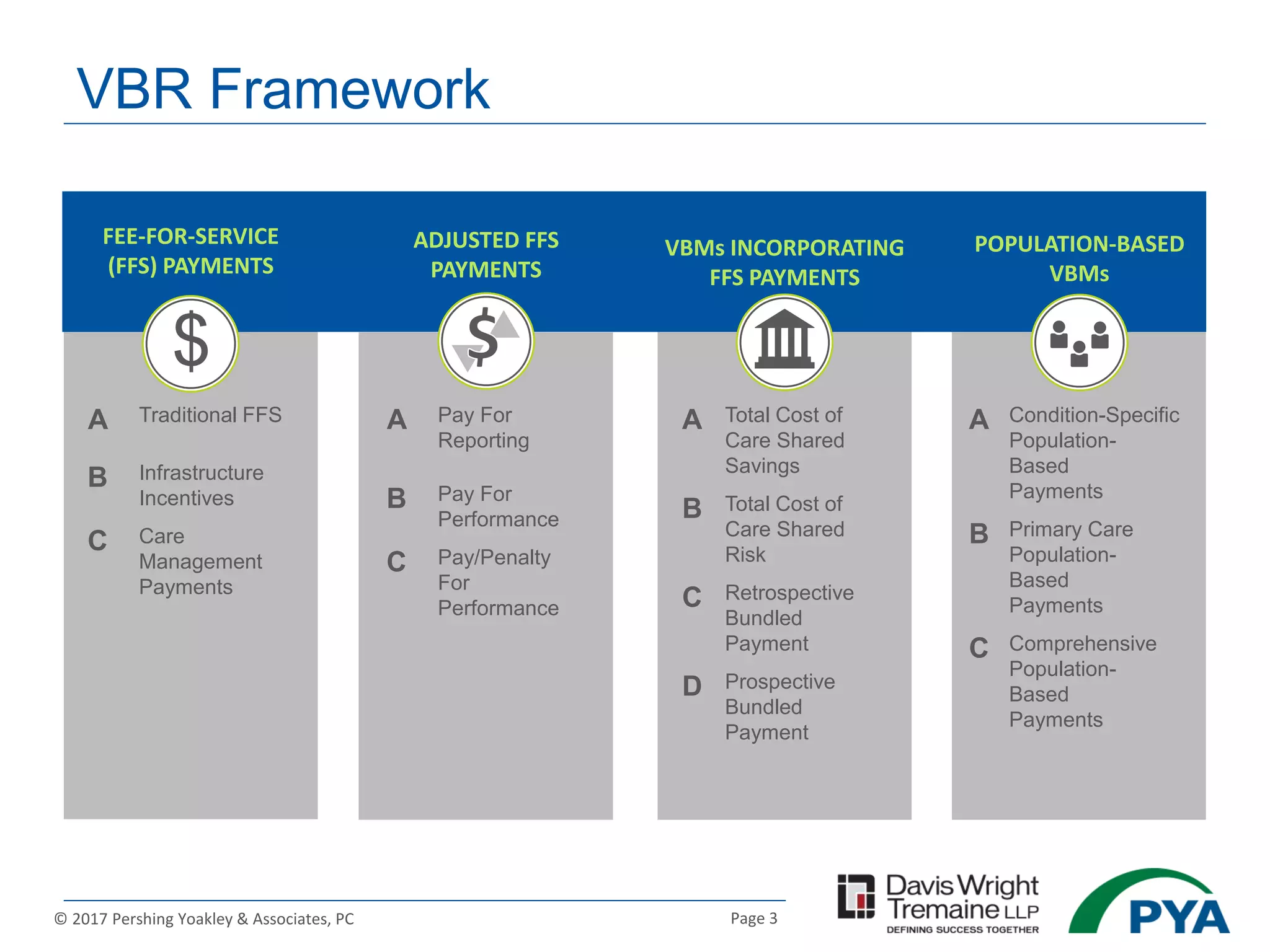 VBR Framework

FEE-FOR-SERVICE (FFS) PAYMENTS

$

A Traditional FFS

B Infrastructure Incentives

C Care Management Payments

ADJUSTED FFS PAYMENTS

$

A Pay For Reporting

B Pay For Performance

C Pay/Penalty For Performance

VBMs INCORPORATING FFS PAYMENTS

A Total Cost of Care Shared Savings

B Total Cost of Care Shared Risk

C Retrospective Bundled Payment

D Prospective Bundled Payment

POPULATION-BASED VBMs

A Condition-Specific Population-Based Payments

B Primary Care Population-Based Payments

C Comprehensive Population-Based Payments

© 2017 Pershing Yoakley & Associates, PC

Page 3

Davis Wright Tremaine LLP
DEFINING SUCCESS TOGETHER

PYA